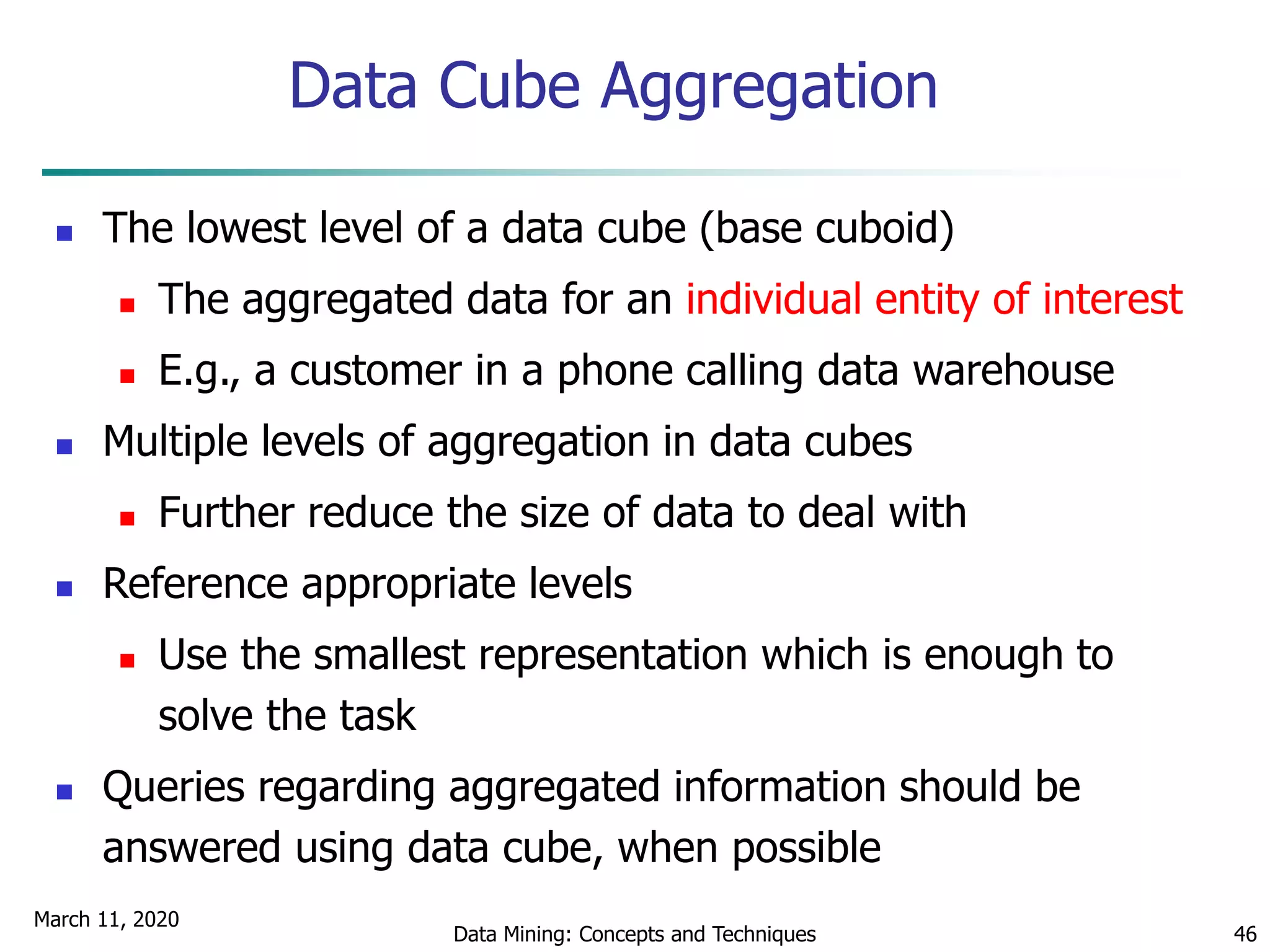 Data Cube Aggregation

- The lowest level of a data cube (base cuboid)
  - The aggregated data for an individual entity of interest
  - E.g., a customer in a phone calling data warehouse
- Multiple levels of aggregation in data cubes
  - Further reduce the size of data to deal with
- Reference appropriate levels
  - Use the smallest representation which is enough to solve the task
- Queries regarding aggregated information should be answered using data cube, when possible

March 11, 2020

Data Mining: Concepts and Techniques

46